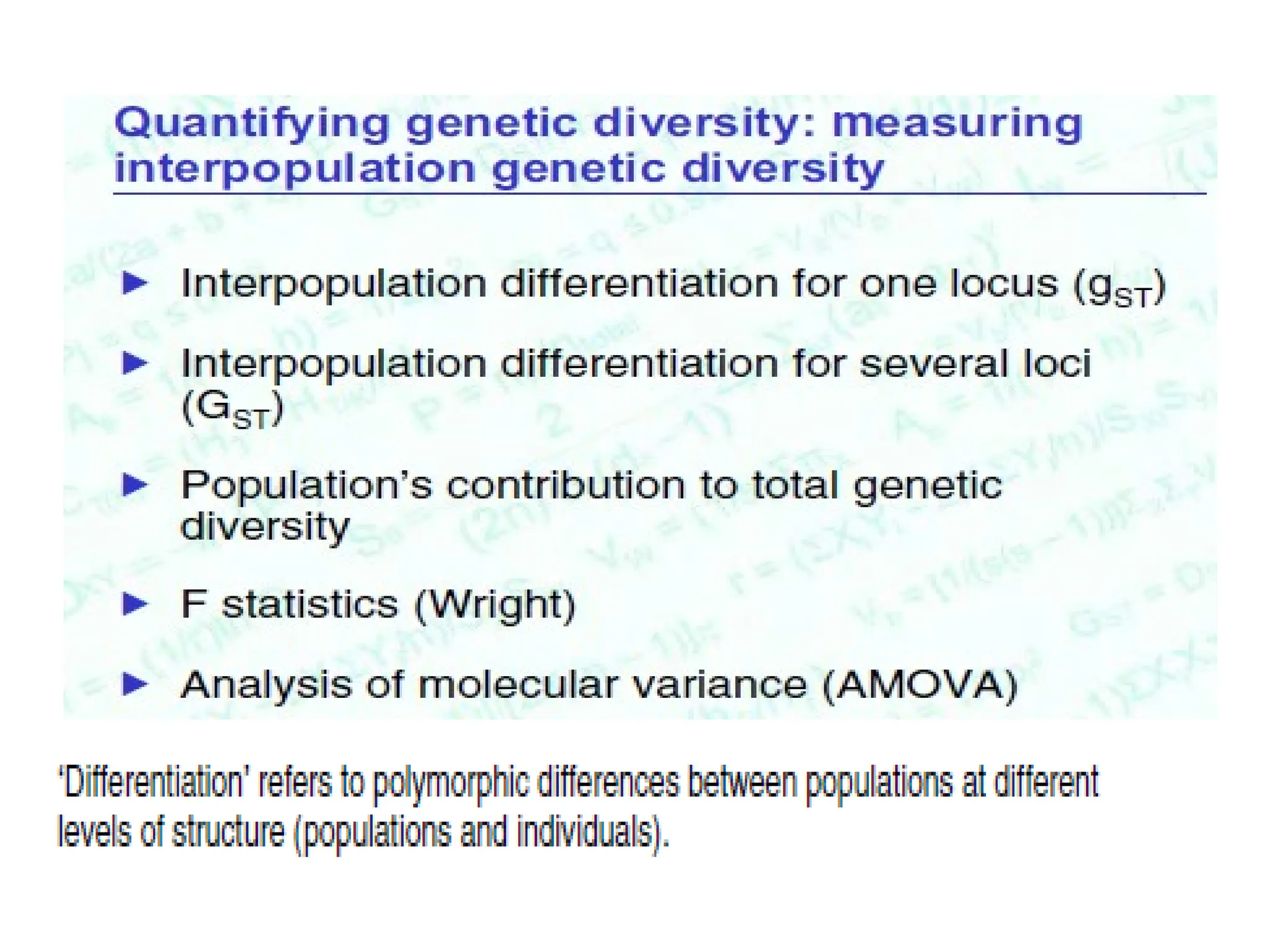 Quantifying genetic diversity: measuring interpopulation genetic diversity

► Interpopulation differentiation for one locus ($g_{ST}$)

► Interpopulation differentiation for several loci ($G_{ST}$)

► Population's contribution to total genetic diversity

► F statistics (Wright)

► Analysis of molecular variance (AMOVA)

'Differentiation' refers to polymorphic differences between populations at different levels of structure (populations and individuals).